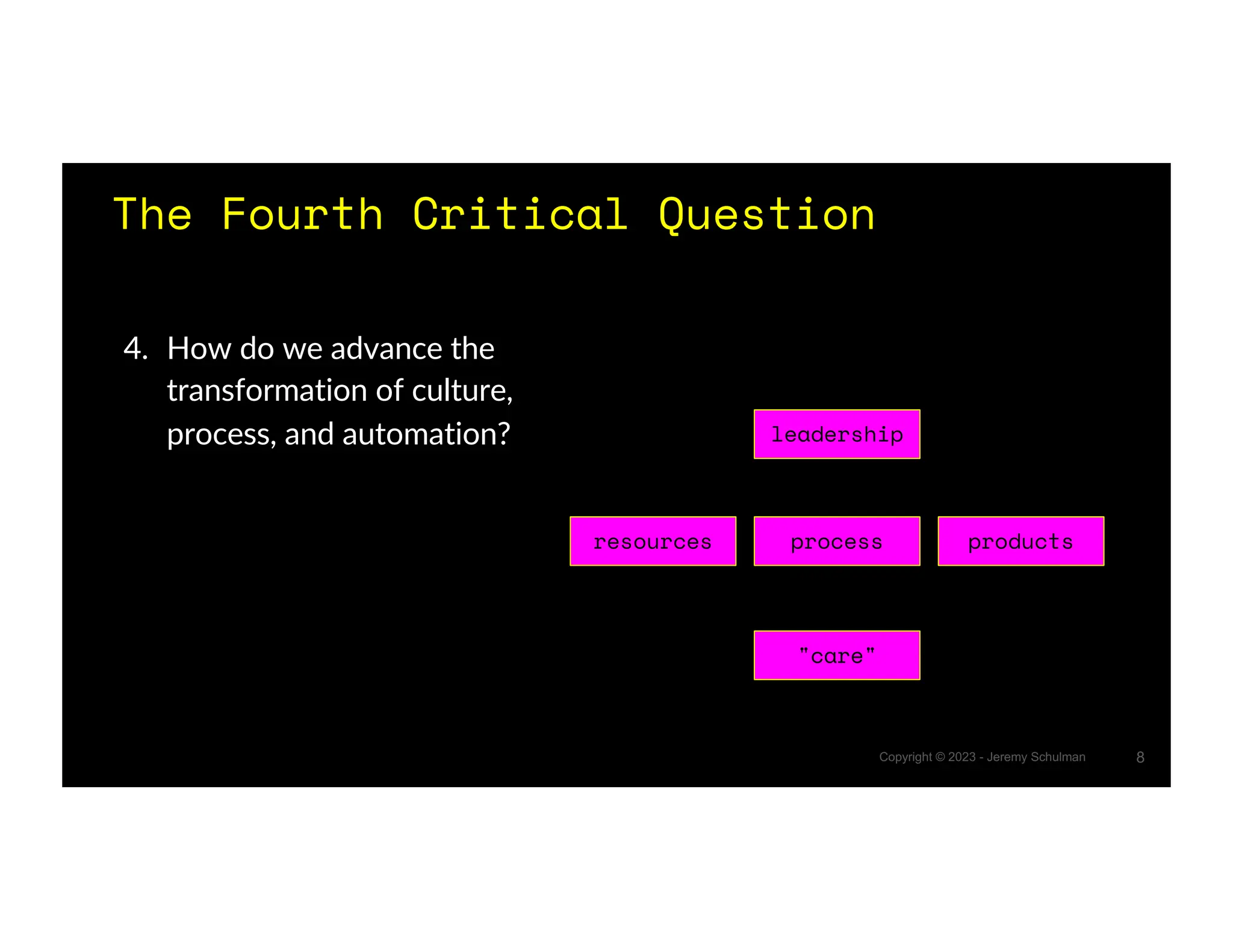 The Fourth Critical Question

4. How do we advance the transformation of culture, process, and automation?

leadership

resources

process

products

"care"

Copyright © 2023 - Jeremy Schulman

8